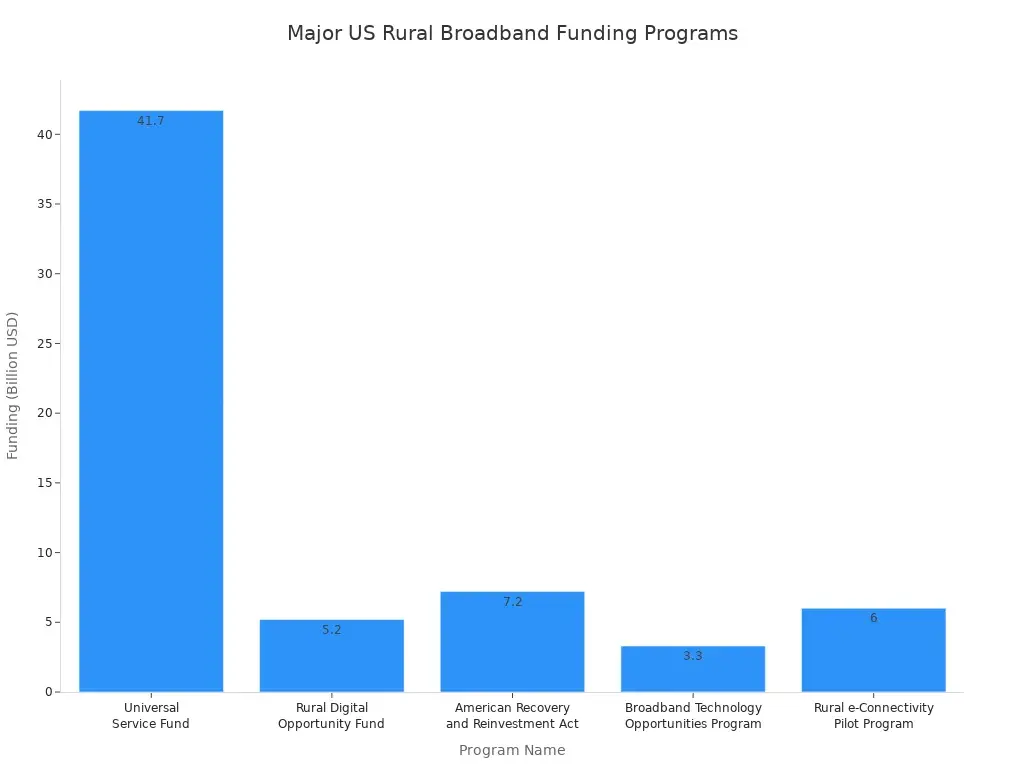 Major US Rural Broadband Funding Programs

Funding (Billion USD)

40
35
30
25
20
15
10
5
0

41.7
5.2
7.2
3.3
6

Universal Service Fund
Rural Digital Opportunity Fund
American Recovery and Reinvestment Act
Broadband Technology Opportunities Program
Rural e-Connectivity Pilot Program

Program Name